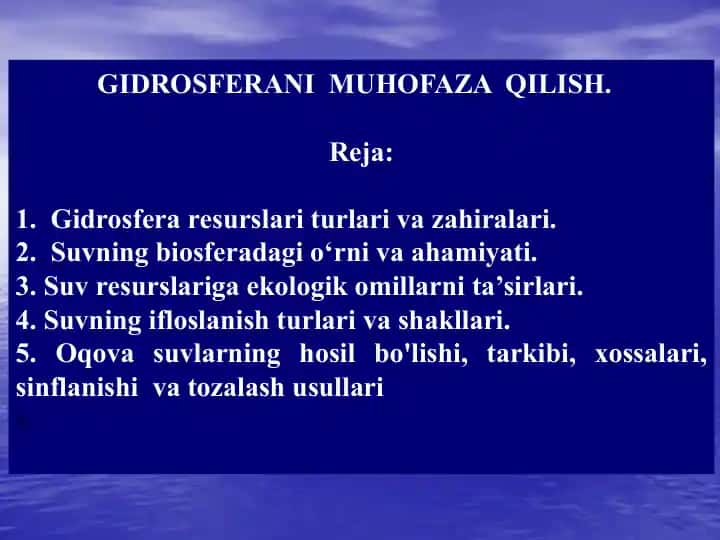 GIDROSFERANI MUHOFAZA QILISH.

Reja:

1. Gidrosfera resurslari turlari va zahiralari.
2. Suvning biosferadagi o‘rni va ahamiyati.
3. Suv resurslariga ekologik omillarni ta’sirlari.
4. Suvning ifloslanish turlari va shakllari.
5. Oqova suvlarning hosil bo'lishi, tarkibi, xossalari, sinflanishi va tozalash usullari